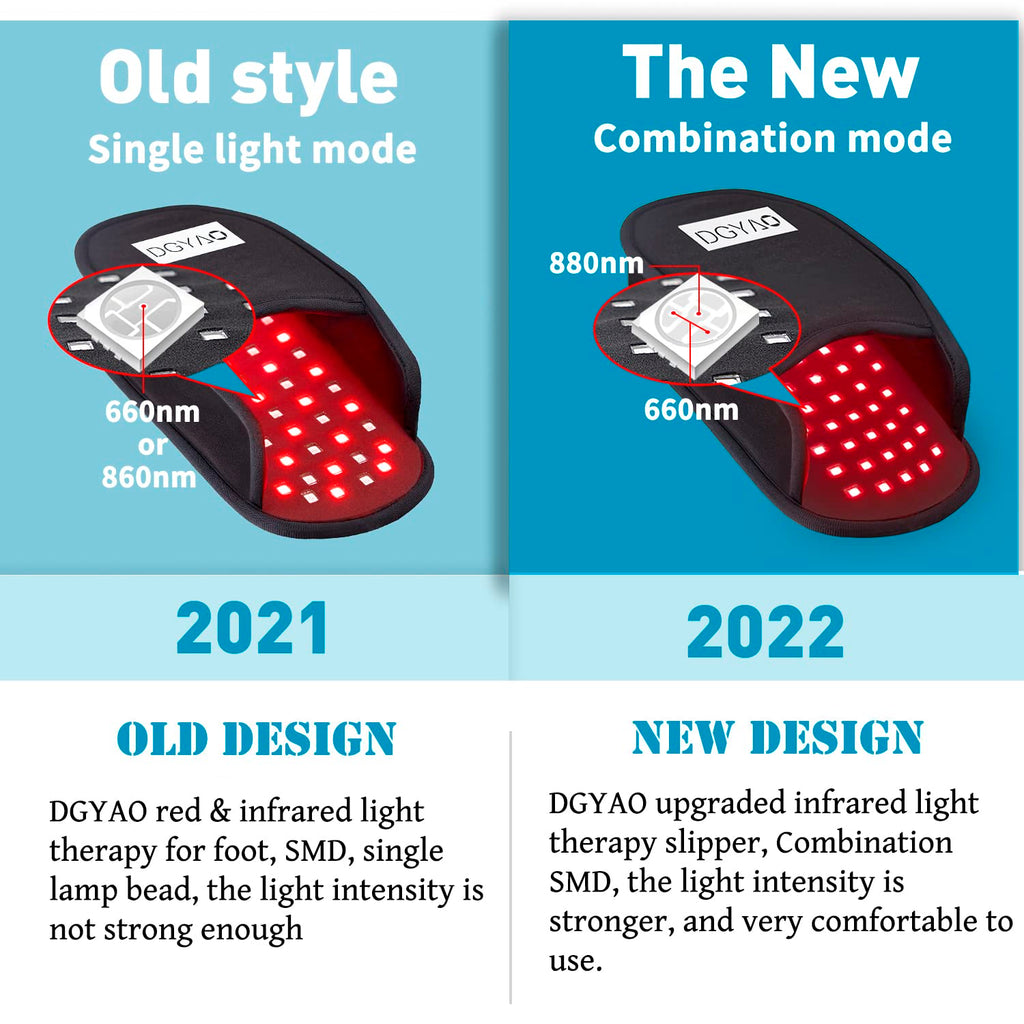 Old style
Single light mode

DGYAO

660nm
or
860nm

2021

OLD DESIGN

DGYAO red & infrared light therapy for foot, SMD, single lamp bead, the light intensity is not strong enough

The New
Combination mode

DGYAO

880nm

660nm

2022

NEW DESIGN

DGYAO upgraded infrared light therapy slipper, Combination SMD, the light intensity is stronger, and very comfortable to use.